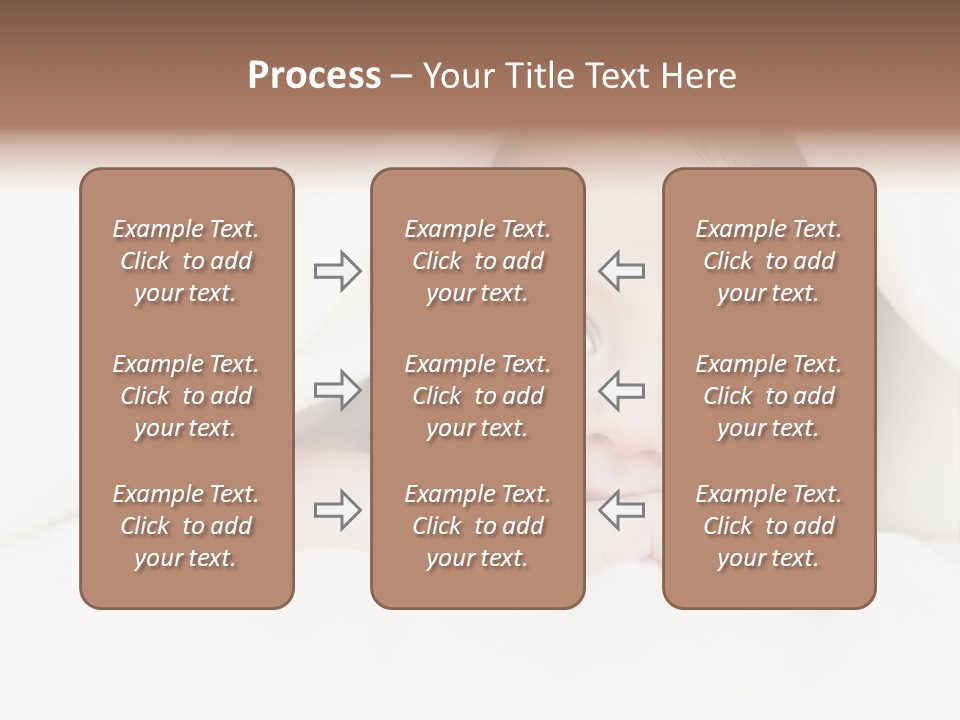 Process – Your Title Text Here

Example Text. Click to add your text.

Example Text. Click to add your text.

Example Text. Click to add your text.

Example Text. Click to add your text.

Example Text. Click to add your text.

Example Text. Click to add your text.

Example Text. Click to add your text.

Example Text. Click to add your text.

Example Text. Click to add your text.